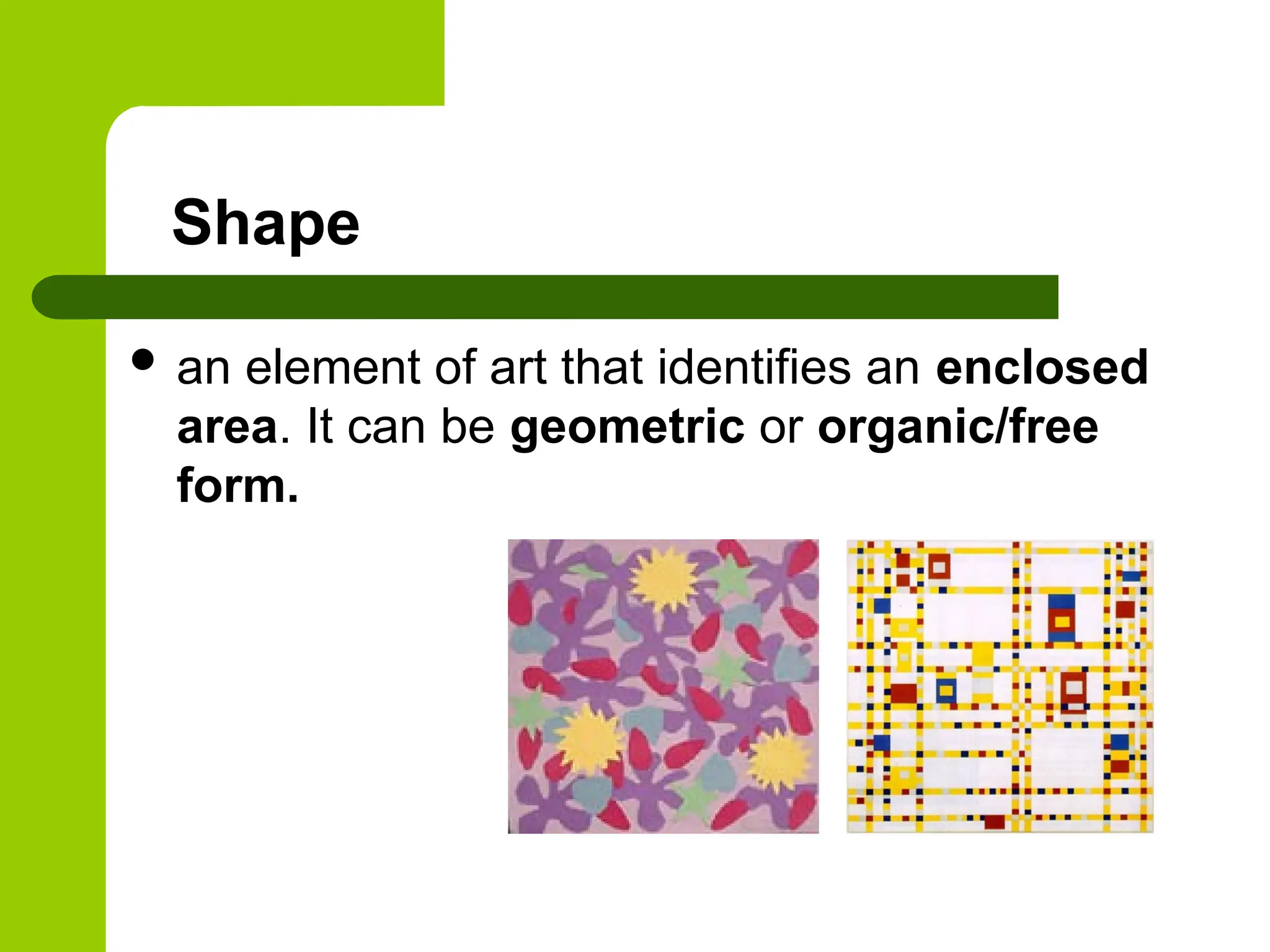 Shape

• an element of art that identifies an enclosed area. It can be geometric or organic/free form.